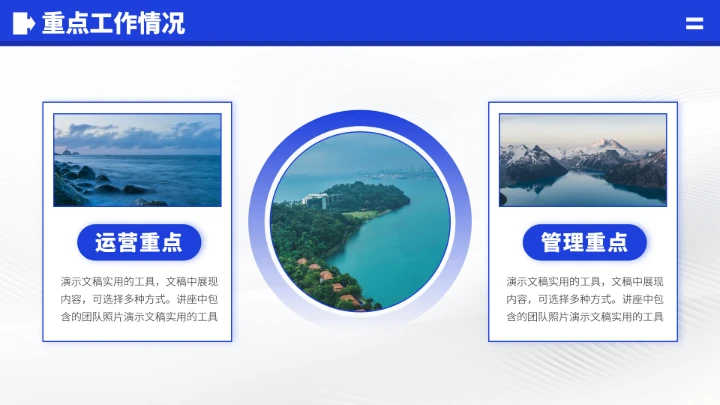 重点工作情况

运营重点

演示文稿实用的工具，文稿中展现内容，可选择多种方式。讲座中包含的团队照片演示文稿实用的工具

管理重点

演示文稿实用的工具，文稿中展现内容，可选择多种方式。讲座中包含的团队照片演示文稿实用的工具